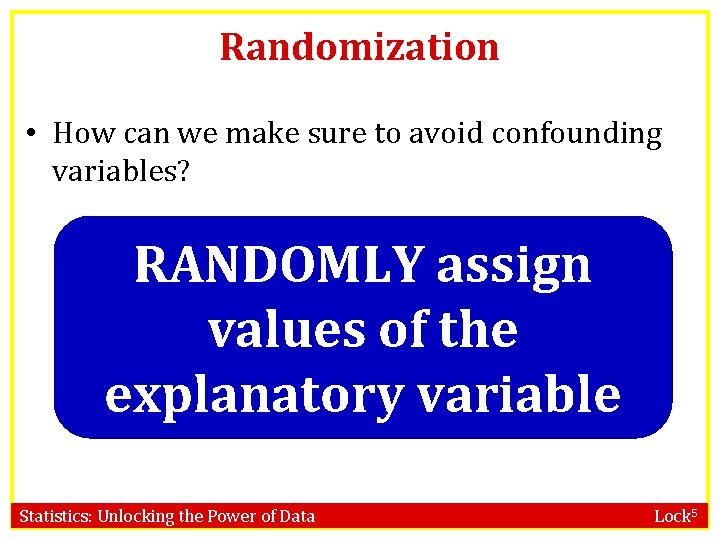 Randomization

• How can we make sure to avoid confounding variables?

RANDOMLY assign values of the explanatory variable

Statistics: Unlocking the Power of Data

Lock$^5$